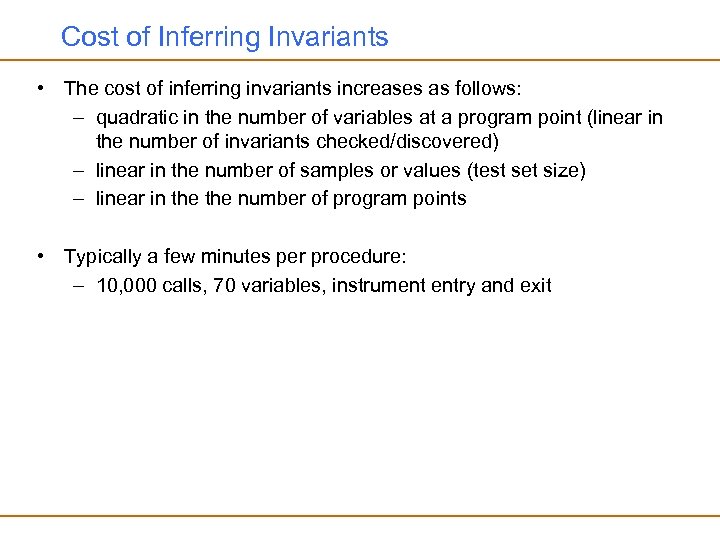 Cost of Inferring Invariants

• The cost of inferring invariants increases as follows:
– quadratic in the number of variables at a program point (linear in the number of invariants checked/discovered)
– linear in the number of samples or values (test set size)
– linear in the the number of program points

• Typically a few minutes per procedure:
– 10,000 calls, 70 variables, instrument entry and exit